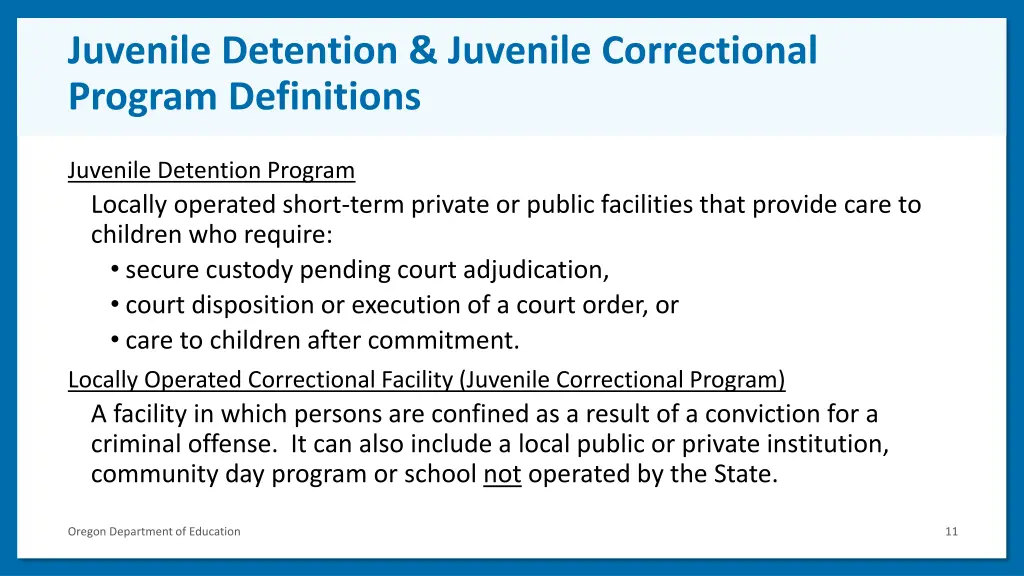 Juvenile Detention & Juvenile Correctional Program Definitions

Juvenile Detention Program

Locally operated short-term private or public facilities that provide care to children who require:

• secure custody pending court adjudication,
• court disposition or execution of a court order, or
• care to children after commitment.

Locally Operated Correctional Facility (Juvenile Correctional Program)

A facility in which persons are confined as a result of a conviction for a criminal offense. It can also include a local public or private institution, community day program or school not operated by the State.

Oregon Department of Education

11